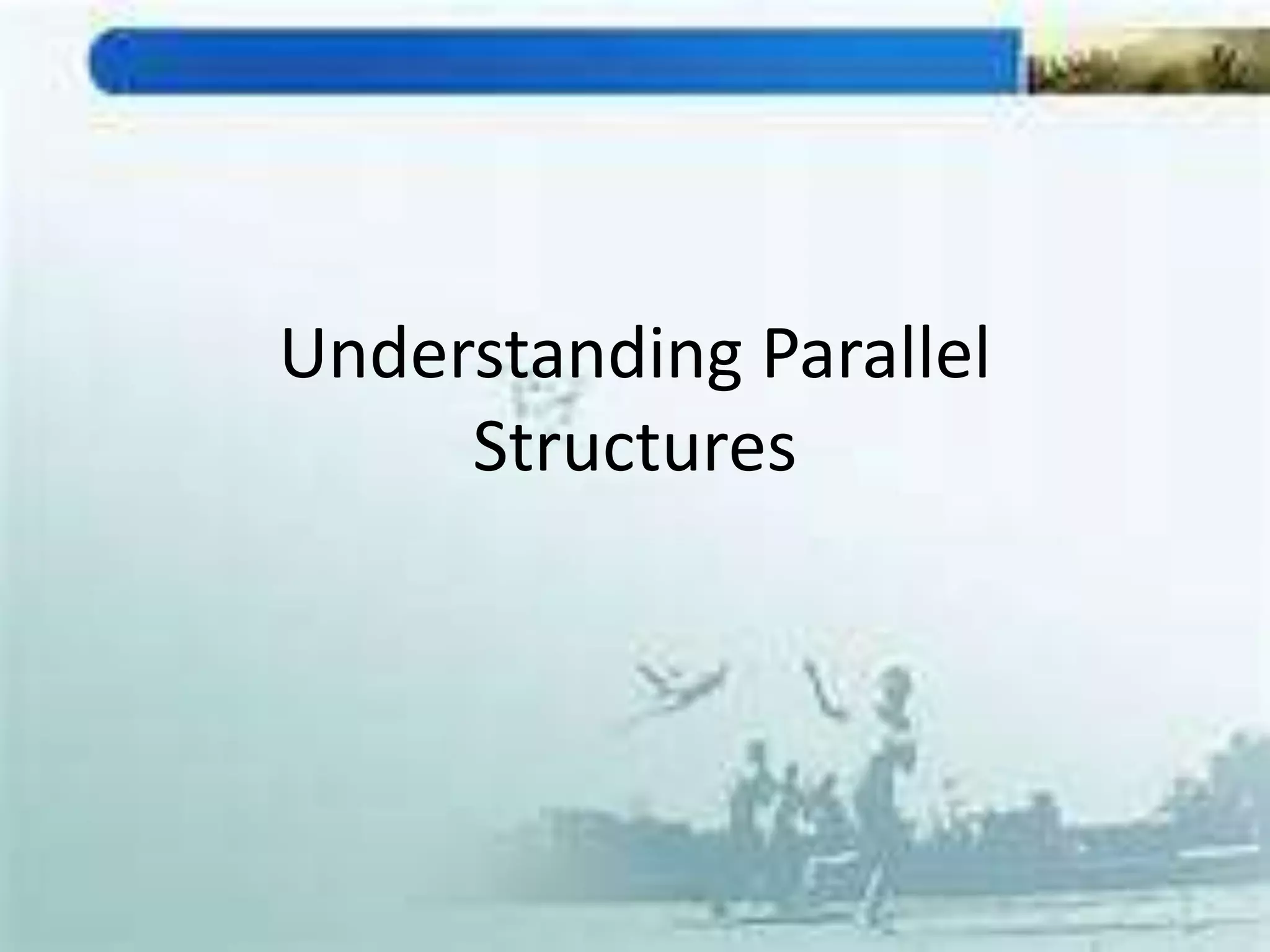 Understanding Parallel Structures